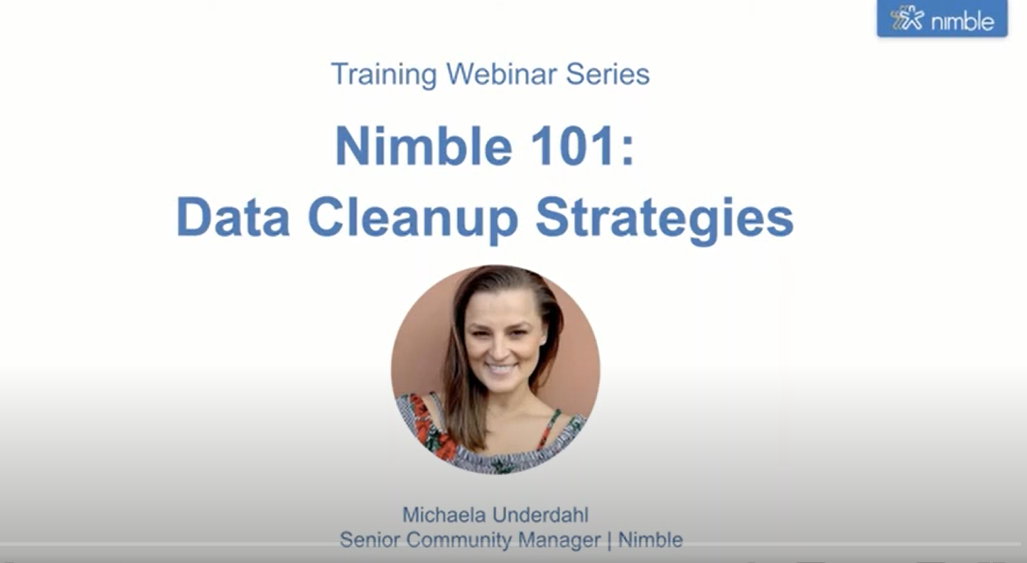 nimble

Training Webinar Series

Nimble 101:
Data Cleanup Strategies

Michaela Underdahl
Senior Community Manager | Nimble